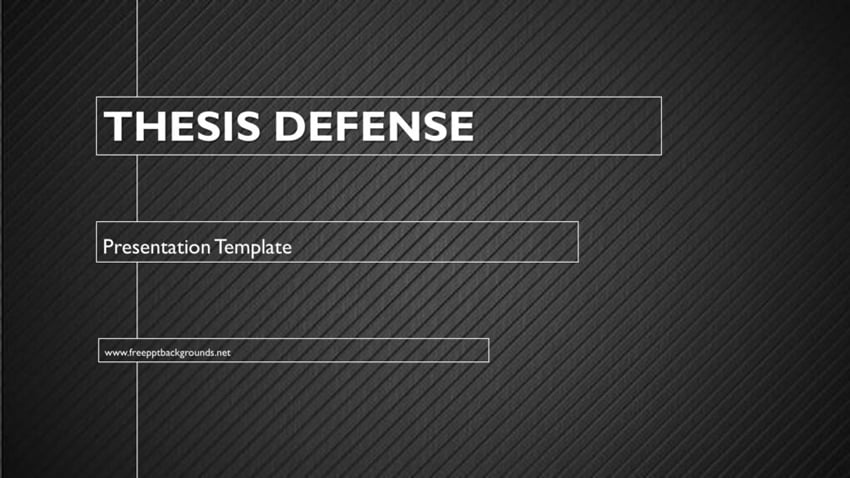 THESIS DEFENSE

Presentation Template

www.freepptbackgrounds.net